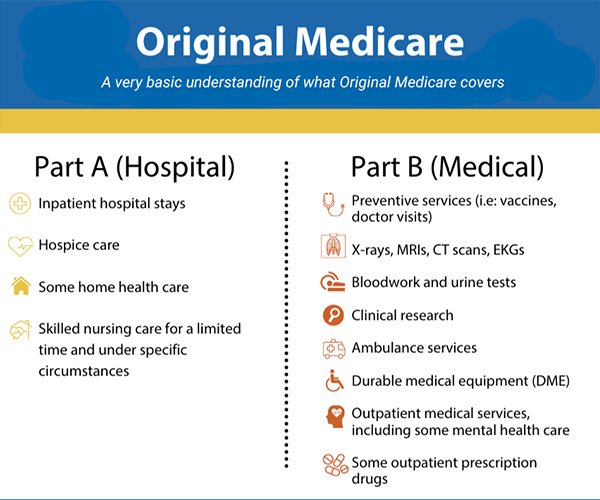 Original Medicare

A very basic understanding of what Original Medicare covers

Part A (Hospital)

Inpatient hospital stays

Hospice care

Some home health care

Skilled nursing care for a limited time and under specific circumstances

Part B (Medical)

Preventive services (i.e: vaccines, doctor visits)

X-rays, MRIs, CT scans, EKGs

Bloodwork and urine tests

Clinical research

Ambulance services

Durable medical equipment (DME)

Outpatient medical services, including some mental health care

Some outpatient prescription drugs